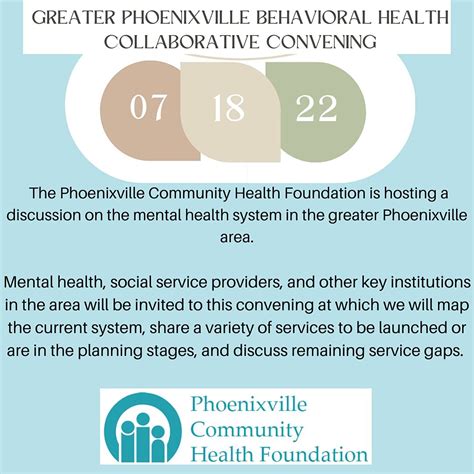 GREATER PHOENIXVILLE BEHAVIORAL HEALTH COLLABORATIVE CONVENING

07 18 22

The Phoenixville Community Health Foundation is hosting a discussion on the mental health system in the greater Phoenixville area.

Mental health, social service providers, and other key institutions in the area will be invited to this convening at which we will map the current system, share a variety of services to be launched or are in the planning stages, and discuss remaining service gaps.

Phoenixville Community Health Foundation